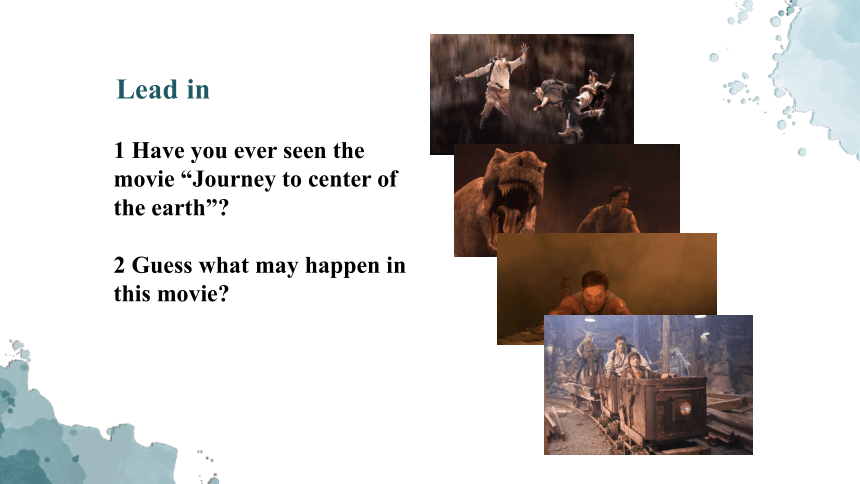 Lead in

1 Have you ever seen the movie “Journey to center of the earth”?

2 Guess what may happen in this movie?